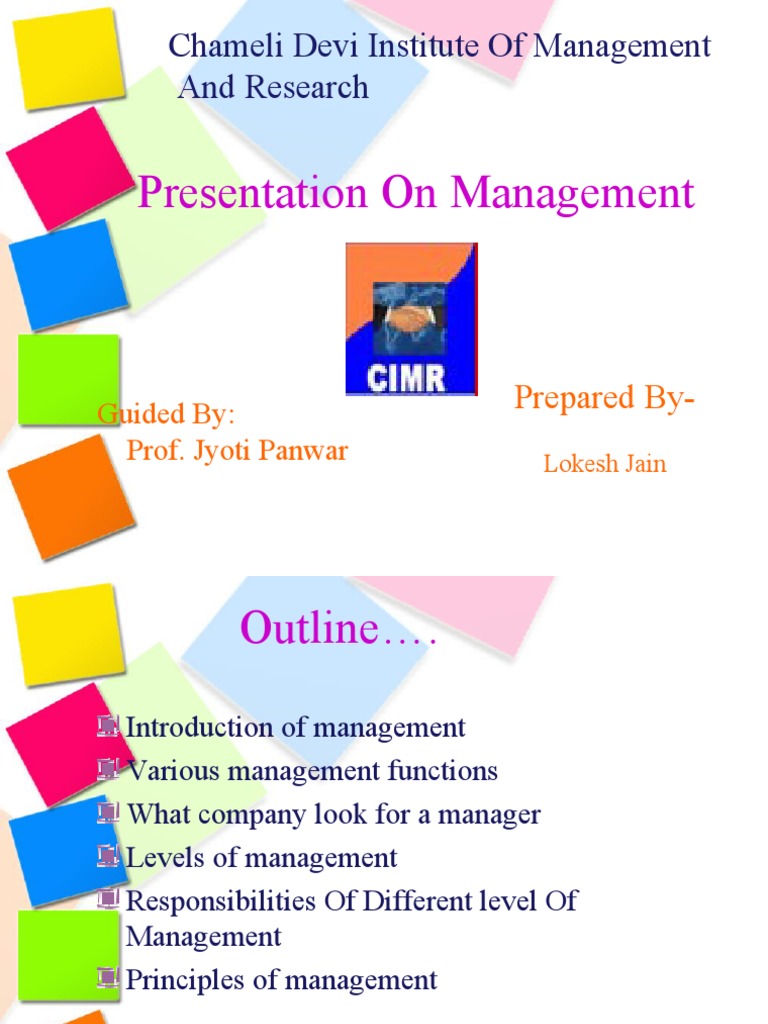 Chameli Devi Institute Of Management And Research

Presentation On Management

CIMR

Guided By:
Prof. Jyoti Panwar

Prepared By-
Lokesh Jain

Outline….

Introduction of management
Various management functions
What company look for a manager
Levels of management
Responsibilities Of Different level Of Management
Principles of management